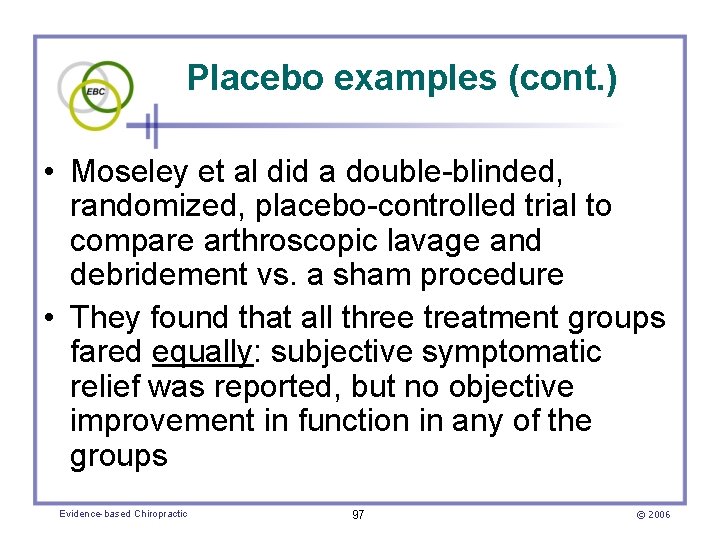 EBC

Placebo examples (cont.)

• Moseley et al did a double-blinded, randomized, placebo-controlled trial to compare arthroscopic lavage and debridement vs. a sham procedure

• They found that all three treatment groups fared equally: subjective symptomatic relief was reported, but no objective improvement in function in any of the groups

Evidence-based Chiropractic

97

© 2006